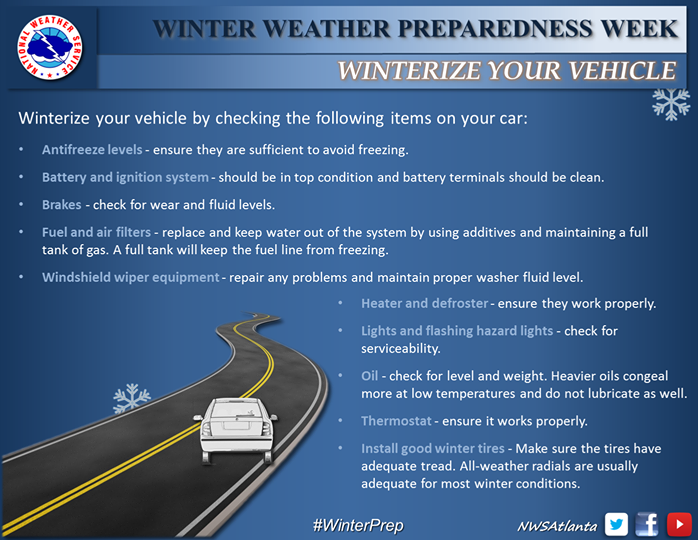 NATIONAL WEATHER SERVICE

WINTER WEATHER PREPAREDNESS WEEK

WINTERIZE YOUR VEHICLE

Winterize your vehicle by checking the following items on your car:

• Antifreeze levels - ensure they are sufficient to avoid freezing.

• Battery and ignition system - should be in top condition and battery terminals should be clean.

• Brakes - check for wear and fluid levels.

• Fuel and air filters - replace and keep water out of the system by using additives and maintaining a full tank of gas. A full tank will keep the fuel line from freezing.

• Windshield wiper equipment - repair any problems and maintain proper washer fluid level.

• Heater and defroster - ensure they work properly.

• Lights and flashing hazard lights - check for serviceability.

• Oil - check for level and weight. Heavier oils congeal more at low temperatures and do not lubricate as well.

• Thermostat - ensure it works properly.

• Install good winter tires - Make sure the tires have adequate tread. All-weather radials are usually adequate for most winter conditions.

#WinterPrep

NWSAtlanta